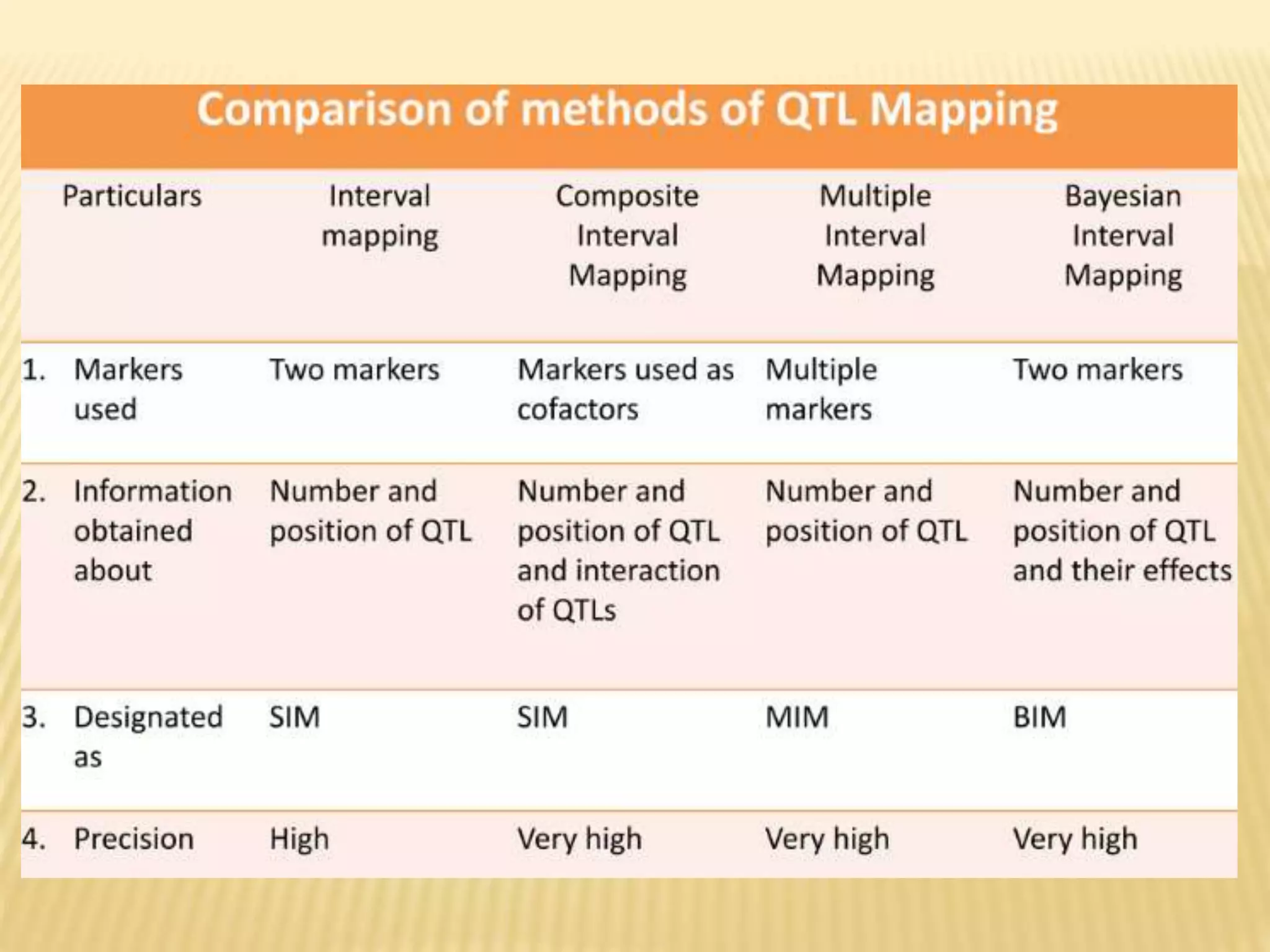 Comparison of methods of QTL Mapping

| Particulars | Interval mapping | Composite Interval Mapping | Multiple Interval Mapping | Bayesian Interval Mapping |
|---|---|---|---|---|
| 1. Markers used | Two markers | Markers used as cofactors | Multiple markers | Two markers |
| 2. Information obtained about | Number and position of QTL | Number and position of QTL and interaction of QTLs | Number and position of QTL | Number and position of QTL and their effects |
| 3. Designated as | SIM | SIM | MIM | BIM |
| 4. Precision | High | Very high | Very high | Very high |